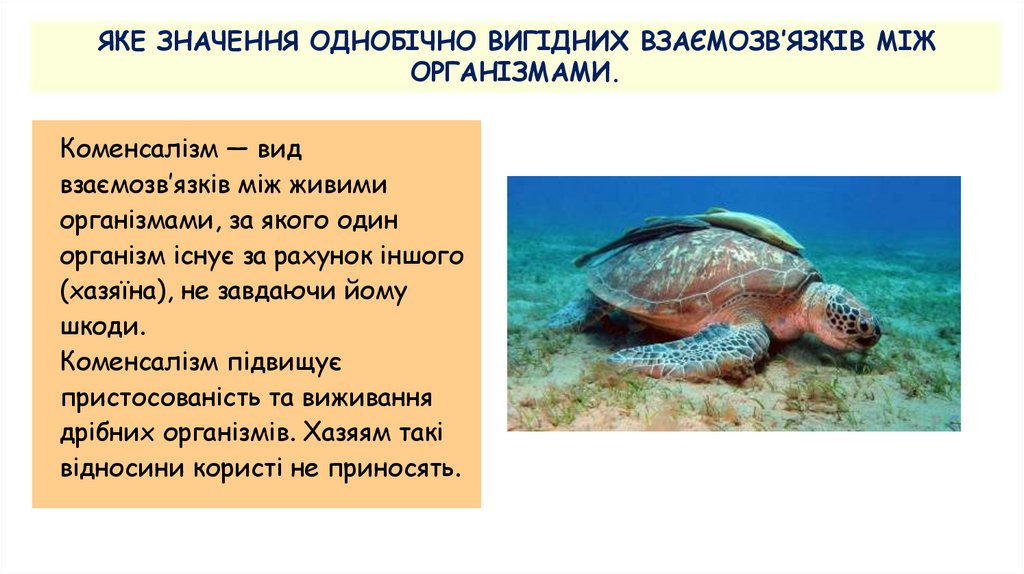 ЯКЕ ЗНАЧЕННЯ ОДНОБІЧНО ВИГІДНИХ ВЗАЄМОЗВ'ЯЗКІВ МІЖ ОРГАНІЗМАМИ.

Коменсалізм — вид взаємозв'язків між живими організмами, за якого один організм існує за рахунок іншого (хазяїна), не завдаючи йому шкоди.
Коменсалізм підвищує пристосованість та виживання дрібних організмів. Хазяям такі відносини користі не приносять.